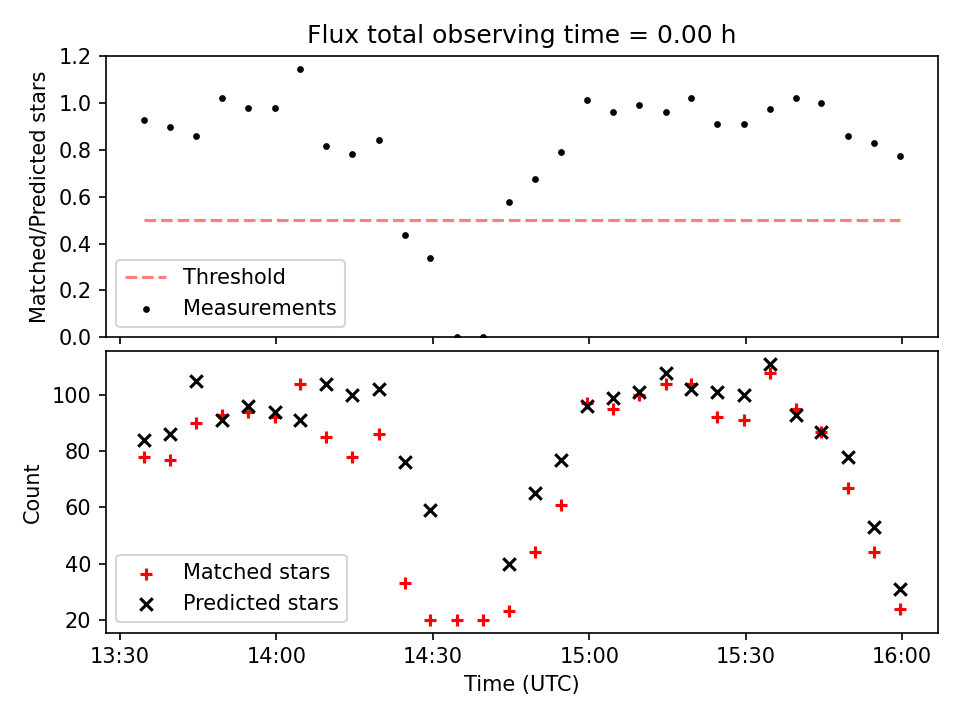 Flux total observing time = 0.00 h

Matched/Predicted stars

1.2
1.0
0.8
0.6
0.4
0.2
0.0

Threshold
Measurements

Count

100
80
60
40
20

Matched stars
Predicted stars

13:30
14:00
14:30
15:00
15:30
16:00

Time (UTC)